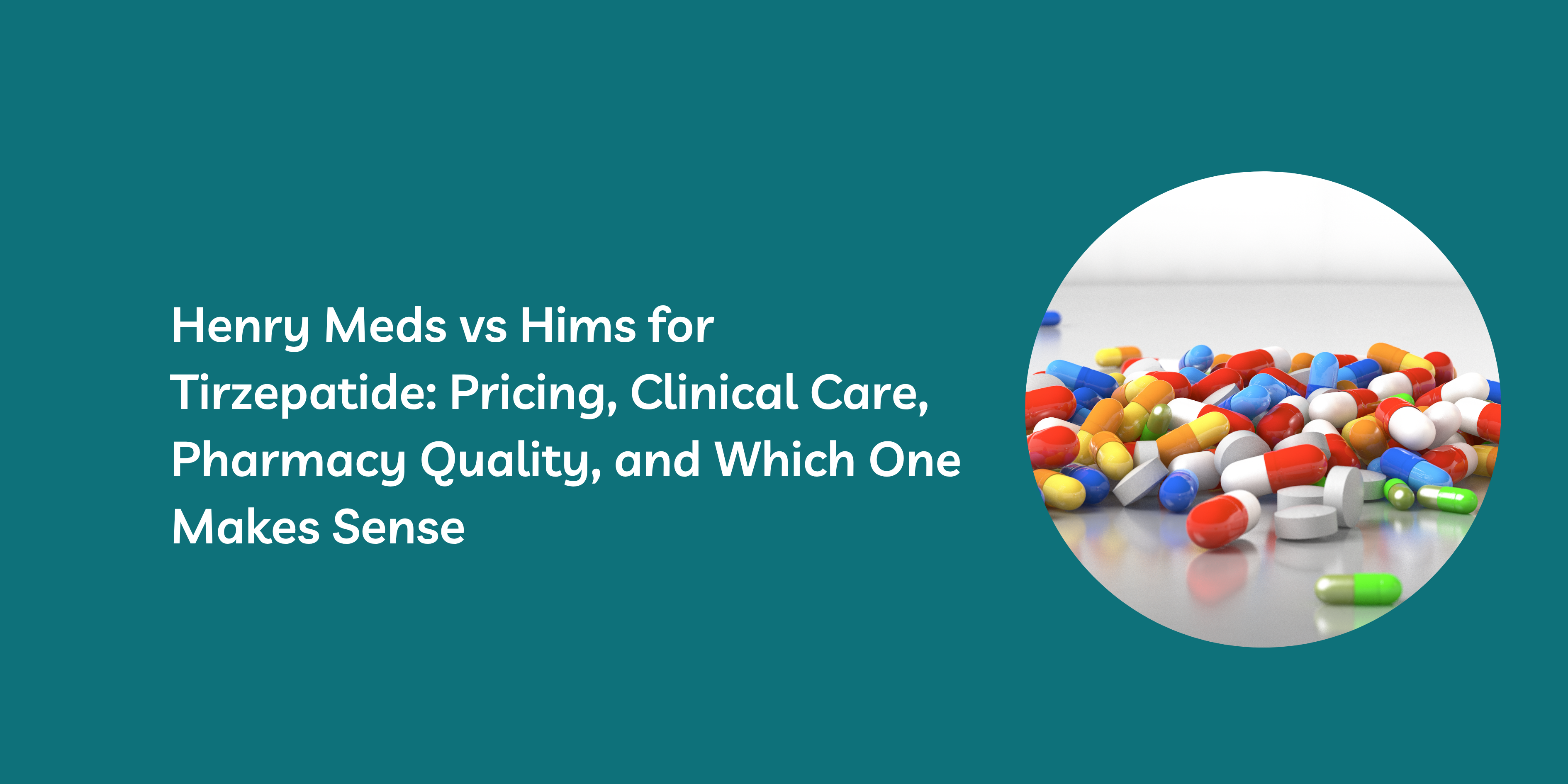 Henry Meds vs Hims for Tirzepatide: Pricing, Clinical Care, Pharmacy Quality, and Which One Makes Sense